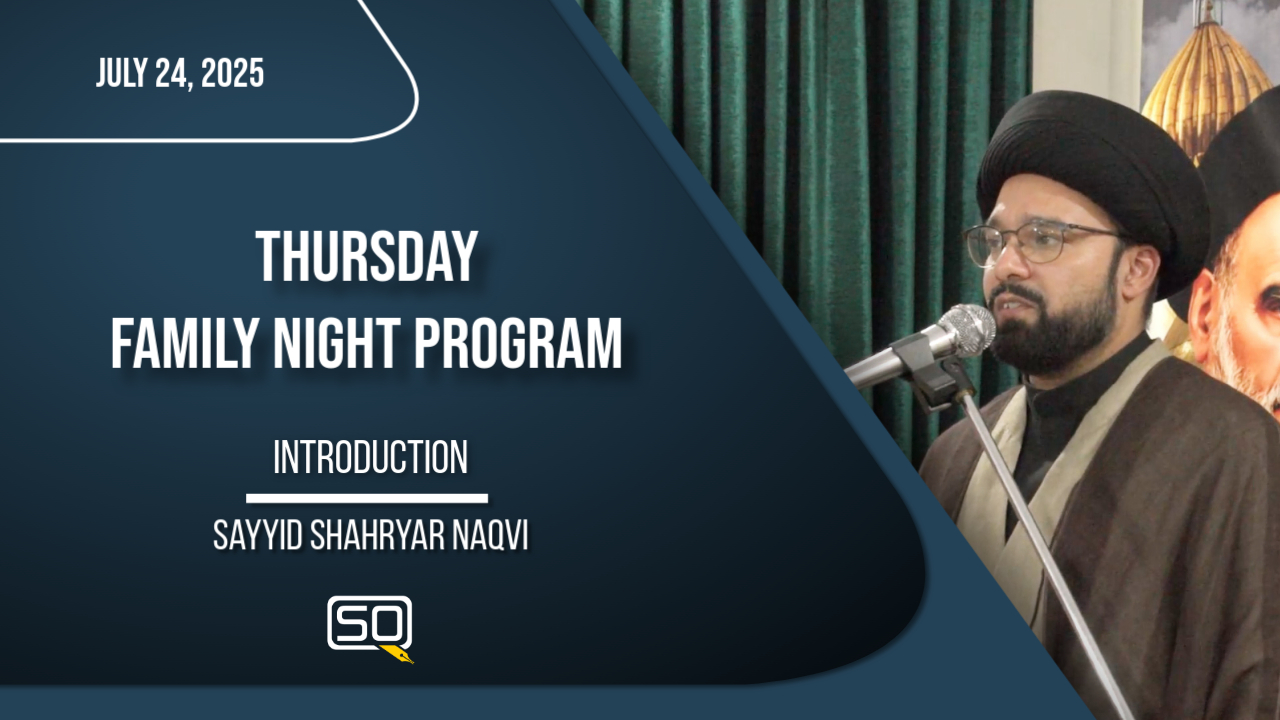 JULY 24, 2025

THURSDAY
FAMILY NIGHT PROGRAM

INTRODUCTION

SAYYID SHAHRYAR NAQVI

SQ